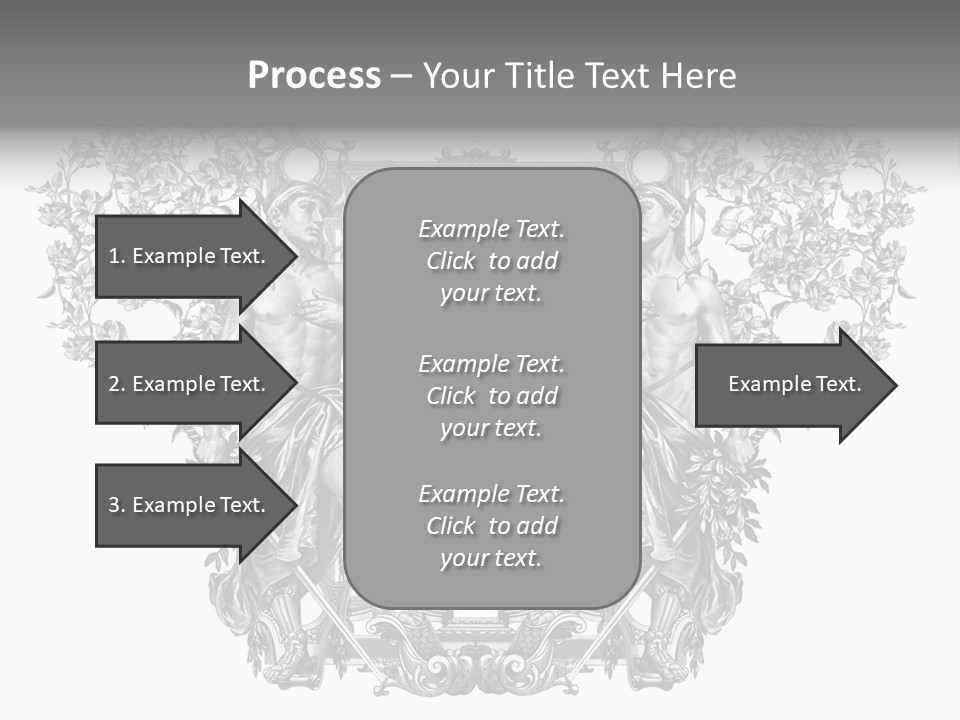 Process – Your Title Text Here

1. Example Text.

2. Example Text.

3. Example Text.

Example Text. Click to add your text.

Example Text. Click to add your text.

Example Text. Click to add your text.

Example Text.